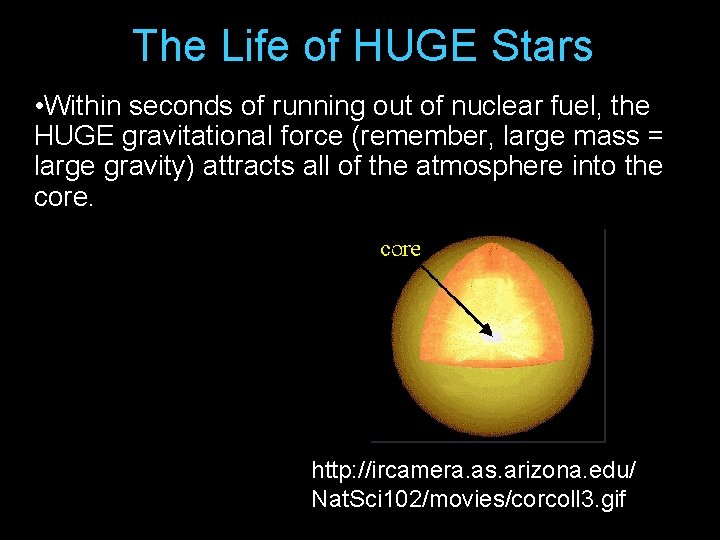 The Life of HUGE Stars

•Within seconds of running out of nuclear fuel, the HUGE gravitational force (remember, large mass = large gravity) attracts all of the atmosphere into the core.

core

http://ircamera.as.arizona.edu/NatSci102/movies/corcoll3.gif